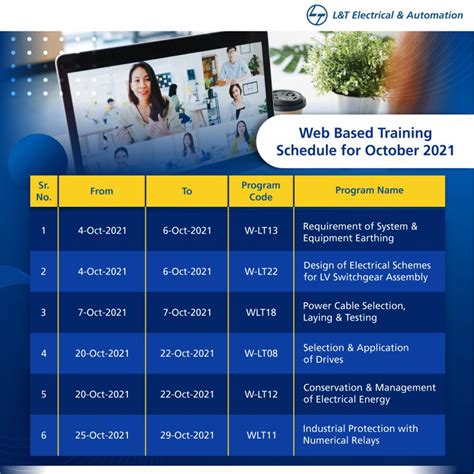 L&T Electrical & Automation

Web Based Training Schedule for October 2021

| Sr. No. | From | To | Program Code | Program Name |
|---|---|---|---|---|
| 1 | 4-Oct-2021 | 6-Oct-2021 | W-LT13 | Requirement of System & Equipment Earthing |
| 2 | 4-Oct-2021 | 6-Oct-2021 | W-LT22 | Design of Electrical Schemes for LV Switchgear Assembly |
| 3 | 7-Oct-2021 | 7-Oct-2021 | WLT18 | Power Cable Selection, Laying & Testing |
| 4 | 20-Oct-2021 | 22-Oct-2021 | W-LT08 | Selection & Application of Drives |
| 5 | 20-Oct-2021 | 22-Oct-2021 | W-LT12 | Conservation & Management of Electrical Energy |
| 6 | 25-Oct-2021 | 29-Oct-2021 | WLT11 | Industrial Protection with Numerical Relays |